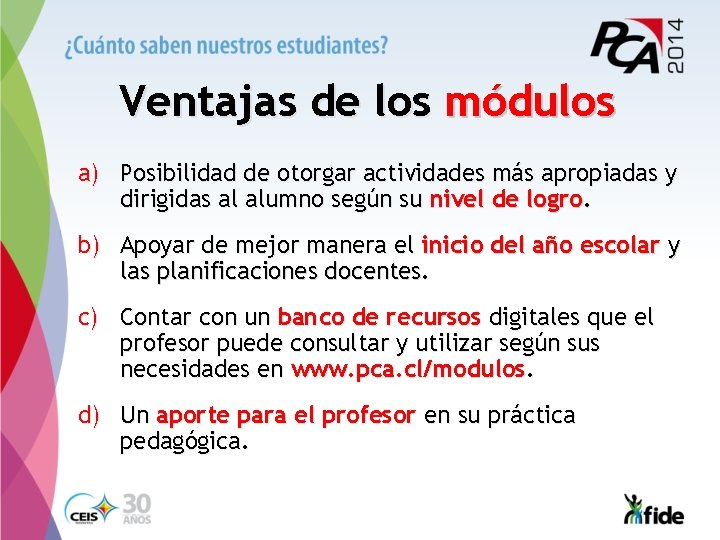 ¿Cuánto saben nuestros estudiantes?

PCA 2014

Ventajas de los módulos

a) Posibilidad de otorgar actividades más apropiadas y dirigidas al alumno según su nivel de logro.

b) Apoyar de mejor manera el inicio del año escolar y las planificaciones docentes.

c) Contar con un banco de recursos digitales que el profesor puede consultar y utilizar según sus necesidades en www.pca.cl/modulos.

d) Un aporte para el profesor en su práctica pedagógica.

CEIS 30 AÑOS

fide